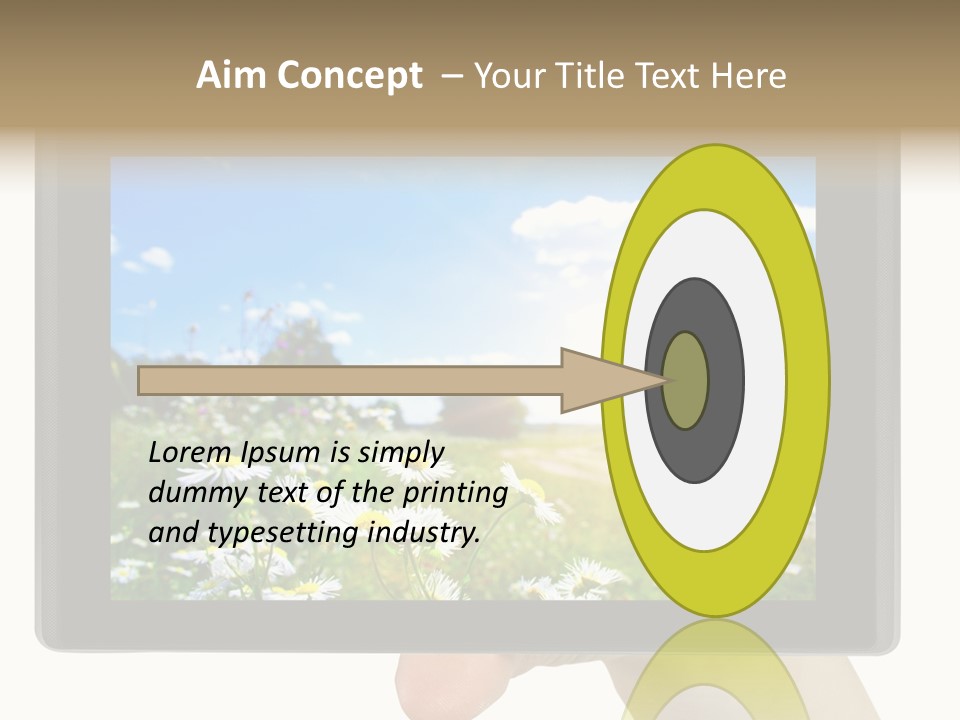 Aim Concept – Your Title Text Here

Lorem Ipsum is simply dummy text of the printing and typesetting industry.